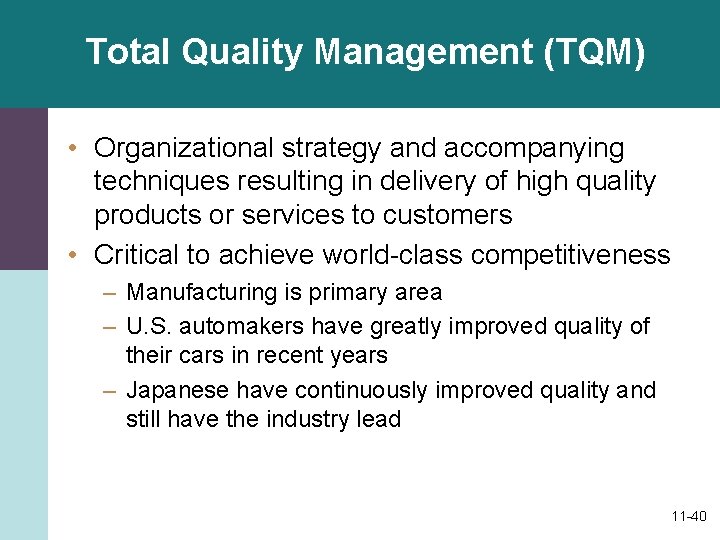 Total Quality Management (TQM)

• Organizational strategy and accompanying techniques resulting in delivery of high quality products or services to customers
• Critical to achieve world-class competitiveness
– Manufacturing is primary area
– U.S. automakers have greatly improved quality of their cars in recent years
– Japanese have continuously improved quality and still have the industry lead

11-40